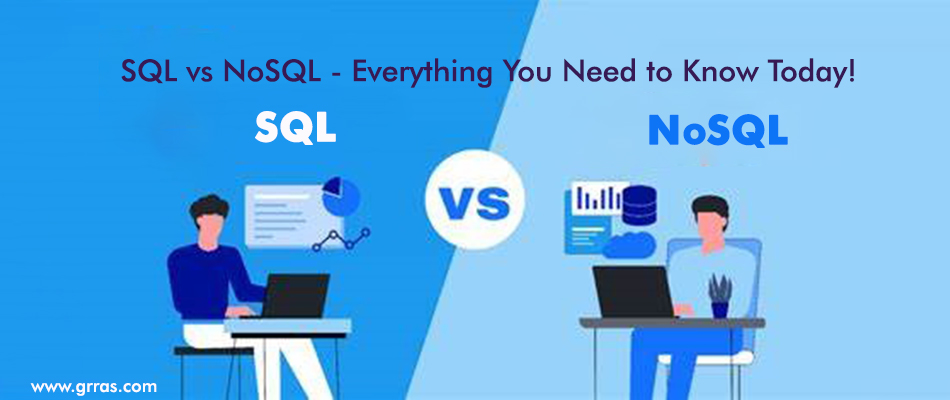 SQL vs NoSQL - Everything You Need to Know Today!

SQL

VS

NoSQL

www.grras.com